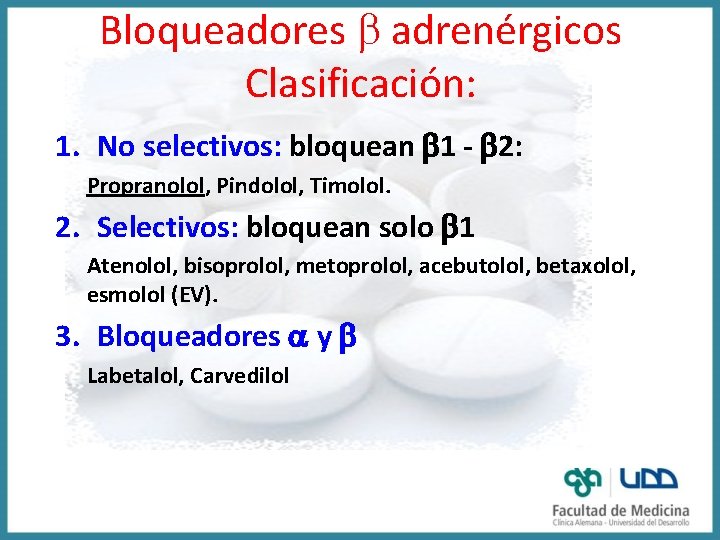 Bloqueadores $\beta$ adrenérgicos
Clasificación:

1. No selectivos: bloquean $\beta$1 - $\beta$2:

Propranolol, Pindolol, Timolol.

2. Selectivos: bloquean solo $\beta$1

Atenolol, bisoprolol, metoprolol, acebutolol, betaxolol, esmolol (EV).

3. Bloqueadores $\alpha$ y $\beta$

Labetalol, Carvedilol

UDD
Facultad de Medicina
Clínica Alemana - Universidad del Desarrollo